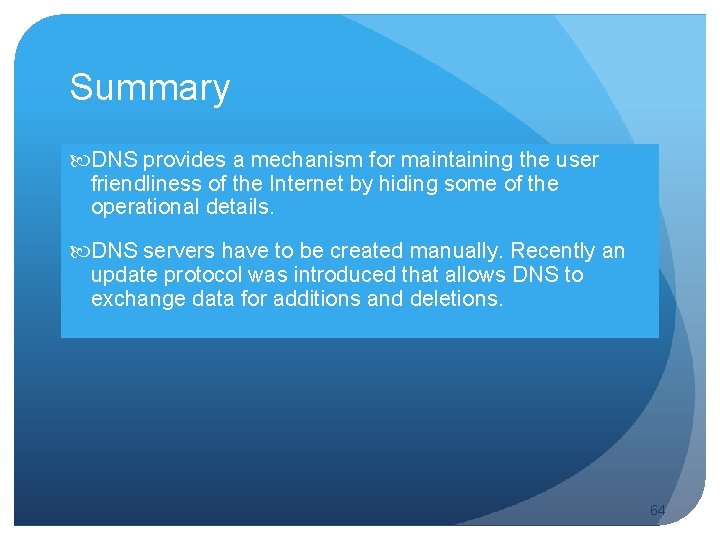 Summary

DNS provides a mechanism for maintaining the user friendliness of the Internet by hiding some of the operational details.

DNS servers have to be created manually. Recently an update protocol was introduced that allows DNS to exchange data for additions and deletions.

64